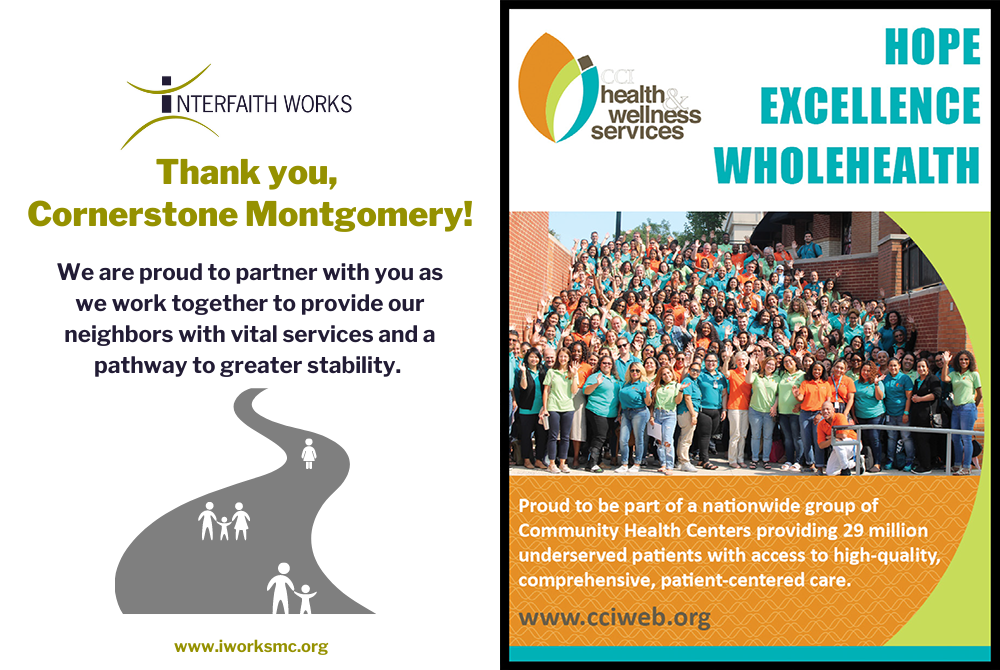 INTERFAITH WORKS

Thank you, Cornerstone Montgomery!

We are proud to partner with you as we work together to provide our neighbors with vital services and a pathway to greater stability.

www.iworksmc.org

CCI health & wellness services

HOPE EXCELLENCE WHOLEHEALTH

Proud to be part of a nationwide group of Community Health Centers providing 29 million underserved patients with access to high-quality, comprehensive, patient-centered care.

www.cciweb.org